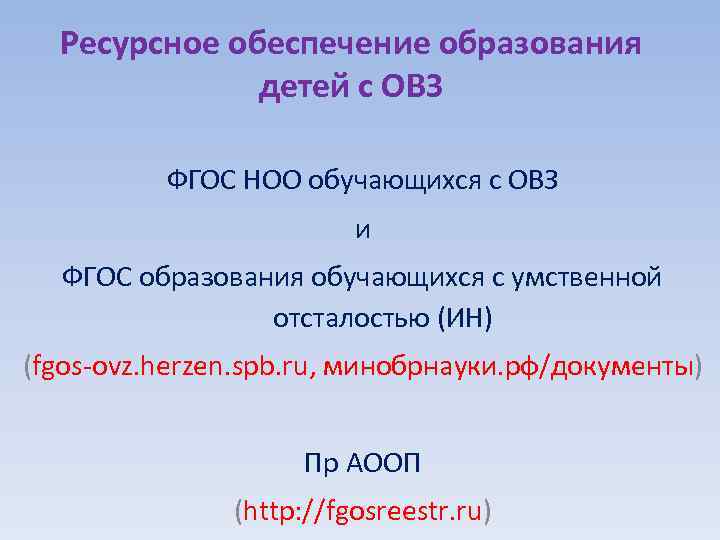 Ресурсное обеспечение образования детей с ОВЗ

ФГОС НОО обучающихся с ОВЗ

и

ФГОС образования обучающихся с умственной отсталостью (ИН)

(fgos-ovz.herzen.spb.ru, минобрнауки.рф/документы)

Пр АООП

(http://fgosreestr.ru)